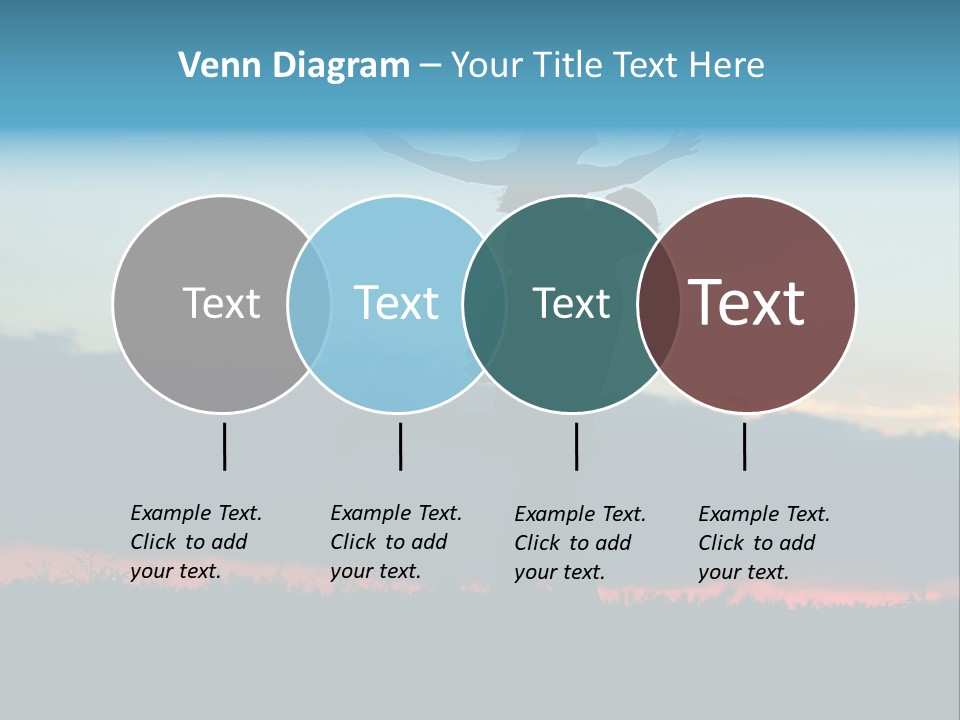 Venn Diagram – Your Title Text Here

Text

Text

Text

Text

Example Text. Click to add your text.

Example Text. Click to add your text.

Example Text. Click to add your text.

Example Text. Click to add your text.